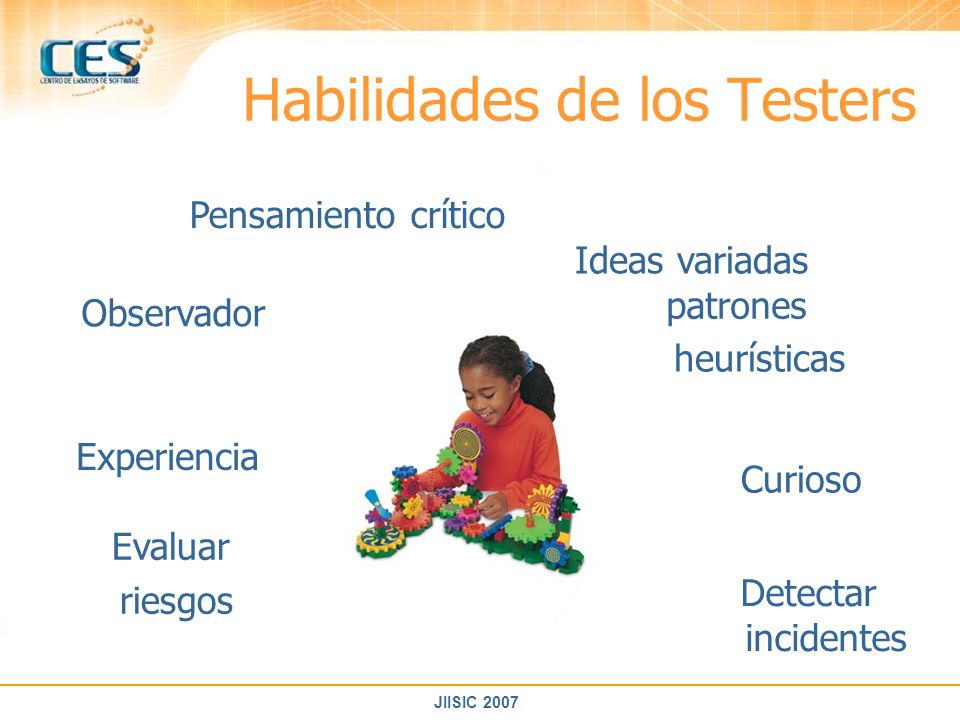 CES
CENTRO DE ENSAYOS DE SOFTWARE

Habilidades de los Testers

Pensamiento crítico

Ideas variadas
patrones
heurísticas

Observador

Experiencia

Curioso

Evaluar
riesgos

Detectar
incidentes

JIISIC 2007